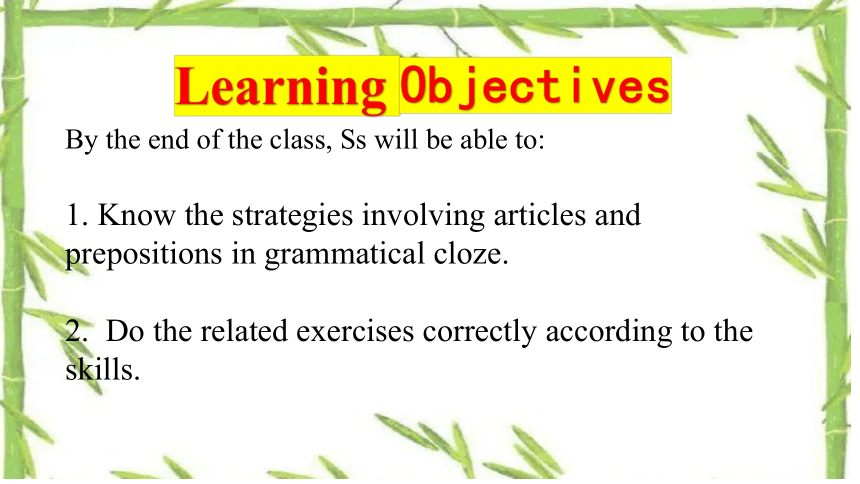 Learning Objectives

By the end of the class, Ss will be able to:

1. Know the strategies involving articles and prepositions in grammatical cloze.

2. Do the related exercises correctly according to the skills.